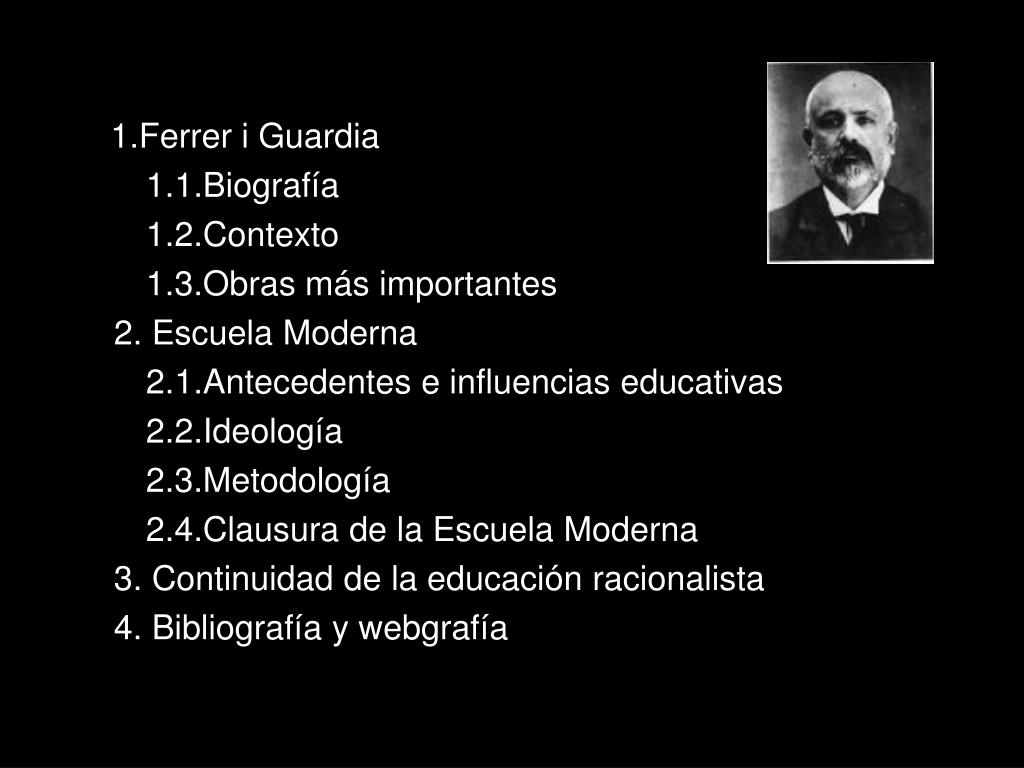 1.Ferrer i Guardia
1.1.Biografía
1.2.Contexto
1.3.Obras más importantes
2. Escuela Moderna
2.1.Antecedentes e influencias educativas
2.2.Ideología
2.3.Metodología
2.4.Clausura de la Escuela Moderna
3. Continuidad de la educación racionalista
4. Bibliografía y webgrafía